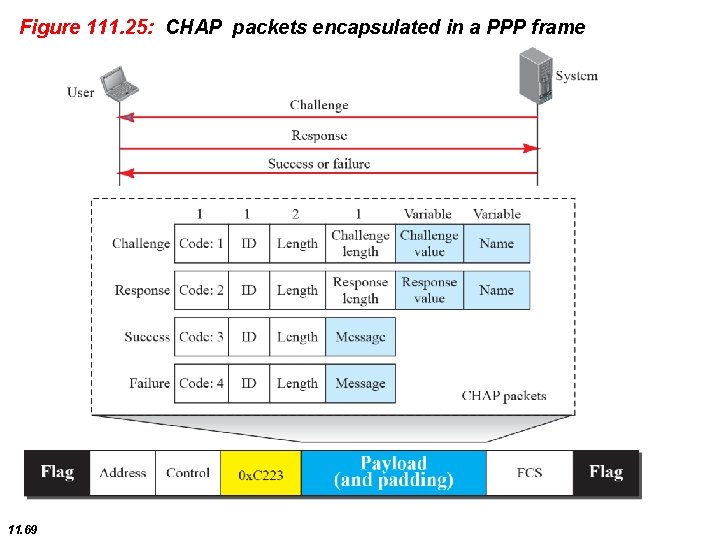 Figure 111.25: CHAP packets encapsulated in a PPP frame

User

System

Challenge

Response

Success or failure

| | 1 | 1 | 2 | 1 | Variable | Variable |
|---|---|---|---|---|---|---|
| Challenge | Code: 1 | ID | Length | Challenge length | Challenge value | Name |
| Response | Code: 2 | ID | Length | Response length | Response value | Name |
| Success | Code: 3 | ID | Length | Message | | |
| Failure | Code: 4 | ID | Length | Message | | |

CHAP packets

| Flag | Address | Control | 0xC223 | Payload (and padding) | FCS | Flag |
|---|---|---|---|---|---|---|

11.69